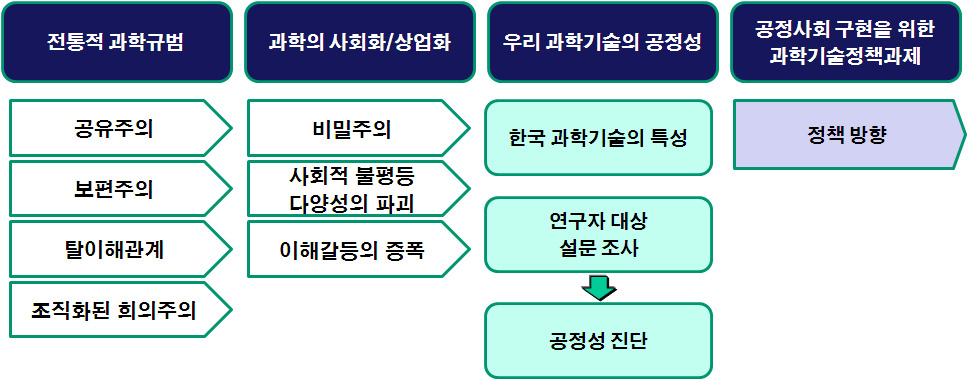 전통적 과학규범

공유주의

보편주의

탈이해관계

조직화된 회의주의

과학의 사회화/상업화

비밀주의

사회적 불평등 다양성의 파괴

이해갈등의 증폭

우리 과학기술의 공정성

한국 과학기술의 특성

연구자 대상 설문 조사

공정성 진단

공정사회 구현을 위한 과학기술정책과제

정책 방향